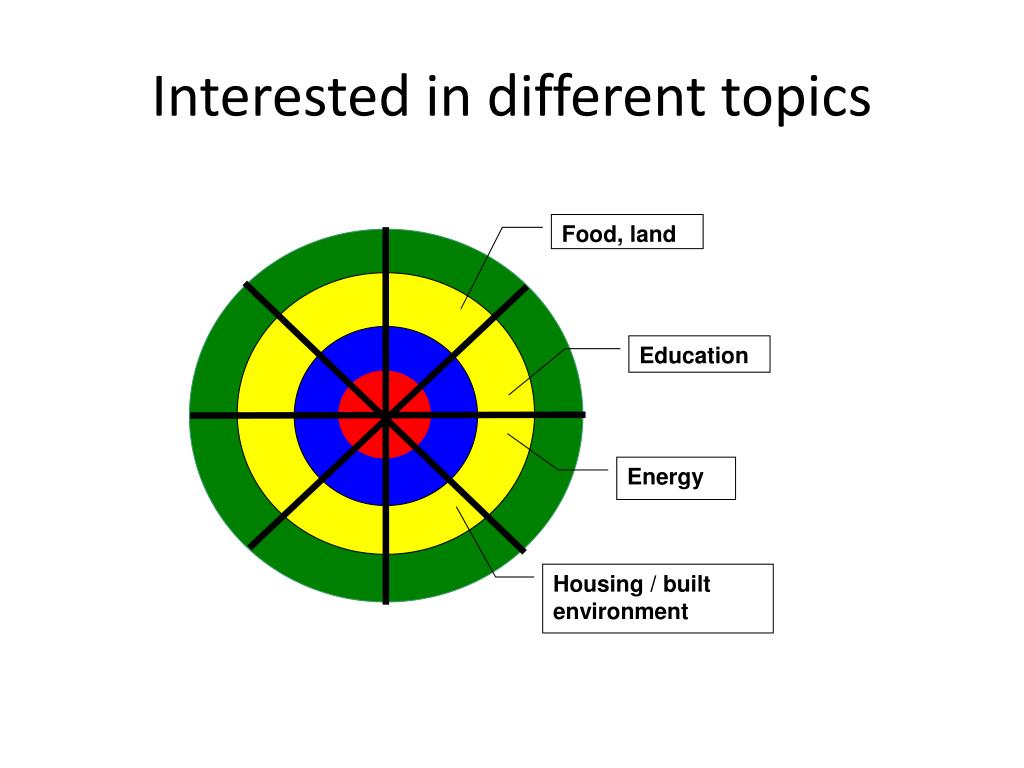 Interested in different topics

Food, land

Education

Energy

Housing / built environment